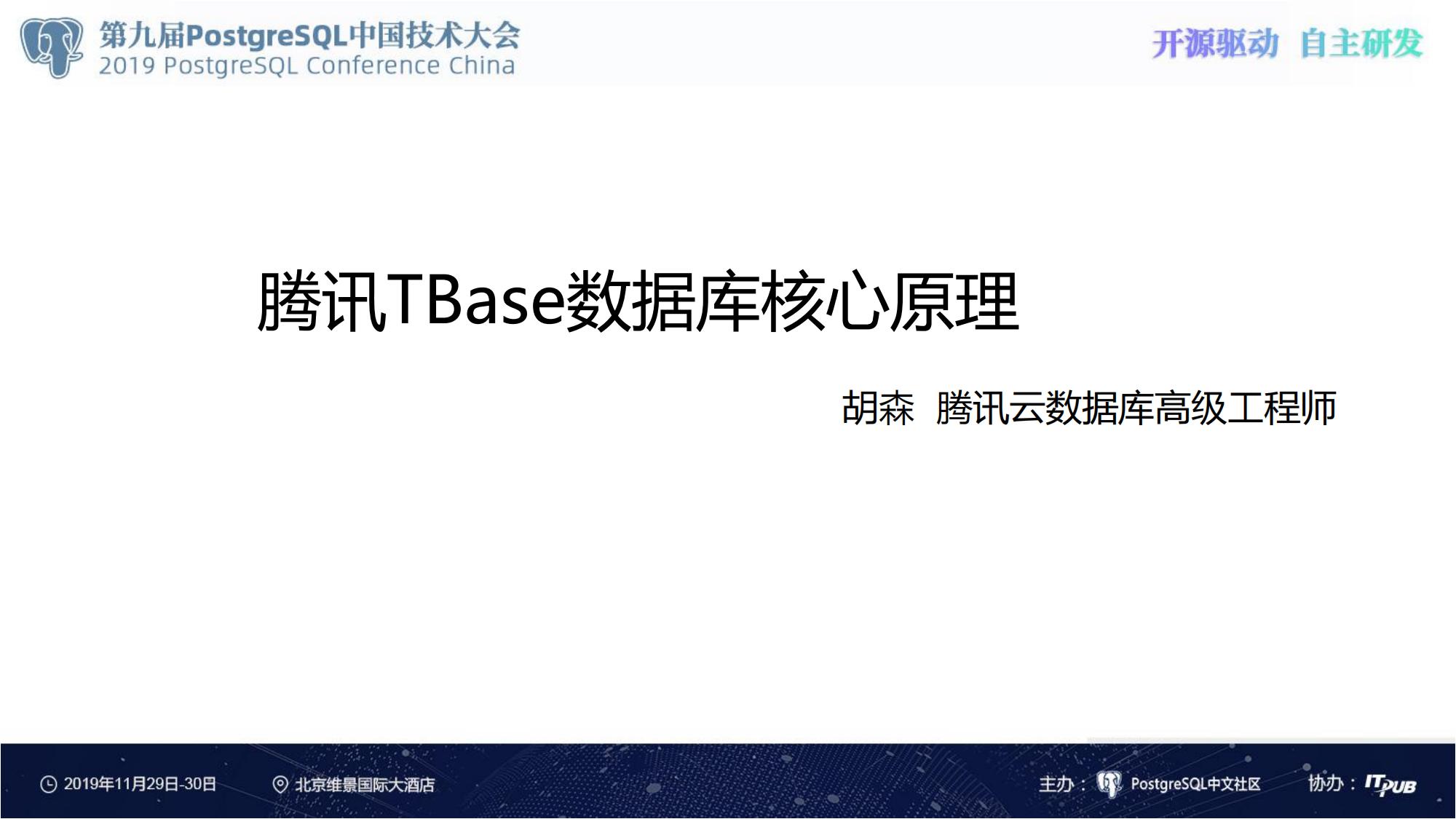 第九届PostgreSQL中国技术大会
2019 PostgreSQL Conference China

开源驱动 自主研发

腾讯TBase数据库核心原理

胡森 腾讯云数据库高级工程师

2019年11月29日-30日

北京维景国际大酒店

主办： PostgreSQL中文社区

协办： ITPUB